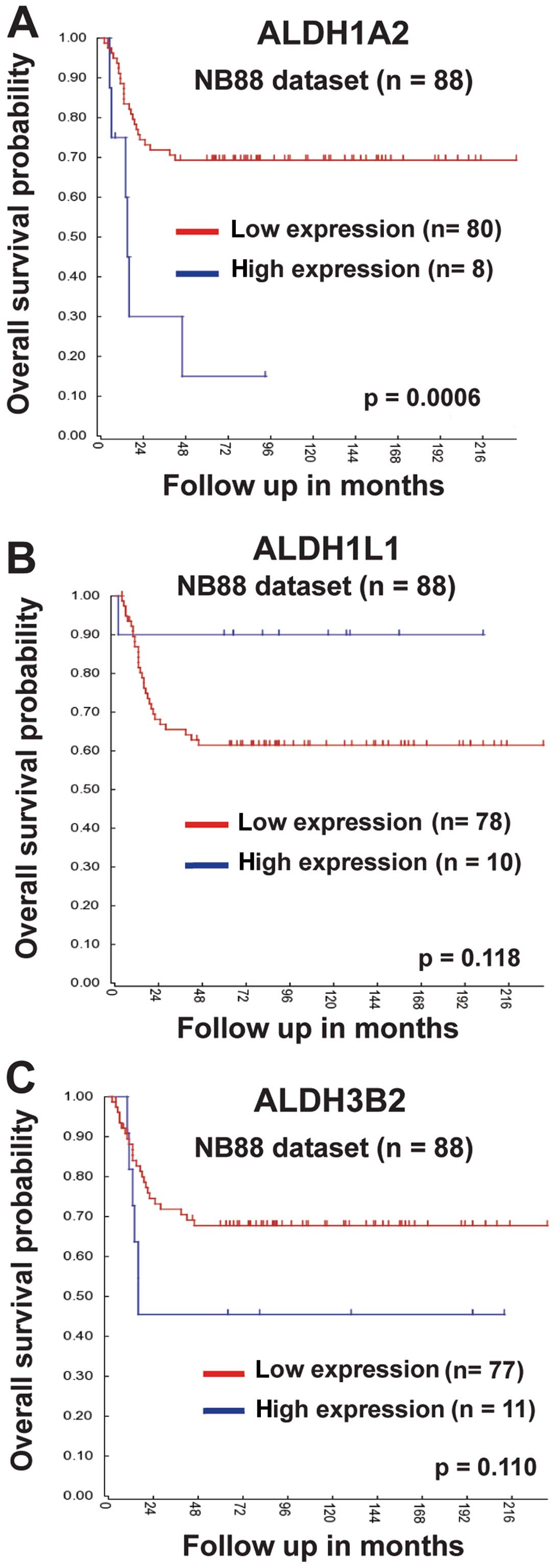 A

ALDH1A2
NB88 dataset (n = 88)

Overall survival probability

1.00
0.90
0.80
0.70
0.60
0.50
0.40
0.30
0.20
0.10
0.00

Low expression (n= 80)
High expression (n= 8)

p = 0.0006

0
24
48
72
96
120
144
168
192
216

Follow up in months

B

ALDH1L1
NB88 dataset (n = 88)

Overall survival probability

1.00
0.90
0.80
0.70
0.60
0.50
0.40
0.30
0.20
0.10
0.00

Low expression (n= 78)
High expression (n = 10)

p = 0.118

0
24
48
72
96
120
144
168
192
216

Follow up in months

C

ALDH3B2
NB88 dataset (n = 88)

Overall survival probability

1.00
0.90
0.80
0.70
0.60
0.50
0.40
0.30
0.20
0.10
0.00

Low expression (n= 77)
High expression (n = 11)

p = 0.110

0
24
48
72
96
120
144
168
192
216

Follow up in months